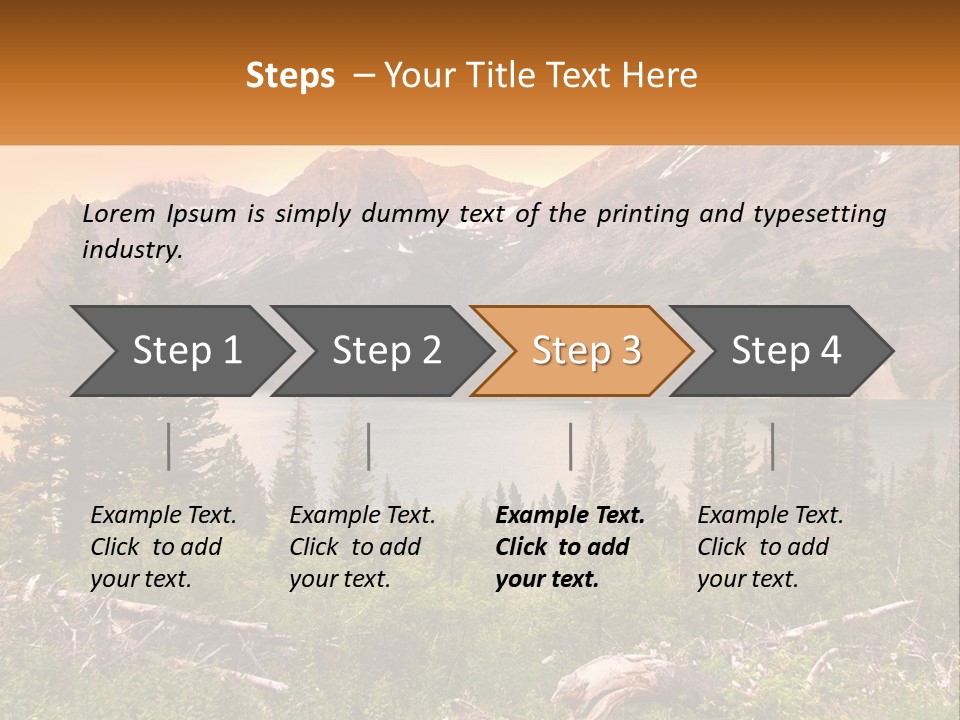 Steps – Your Title Text Here

Lorem Ipsum is simply dummy text of the printing and typesetting industry.

Step 1

Step 2

Step 3

Step 4

Example Text. Click to add your text.

Example Text. Click to add your text.

Example Text. Click to add your text.

Example Text. Click to add your text.